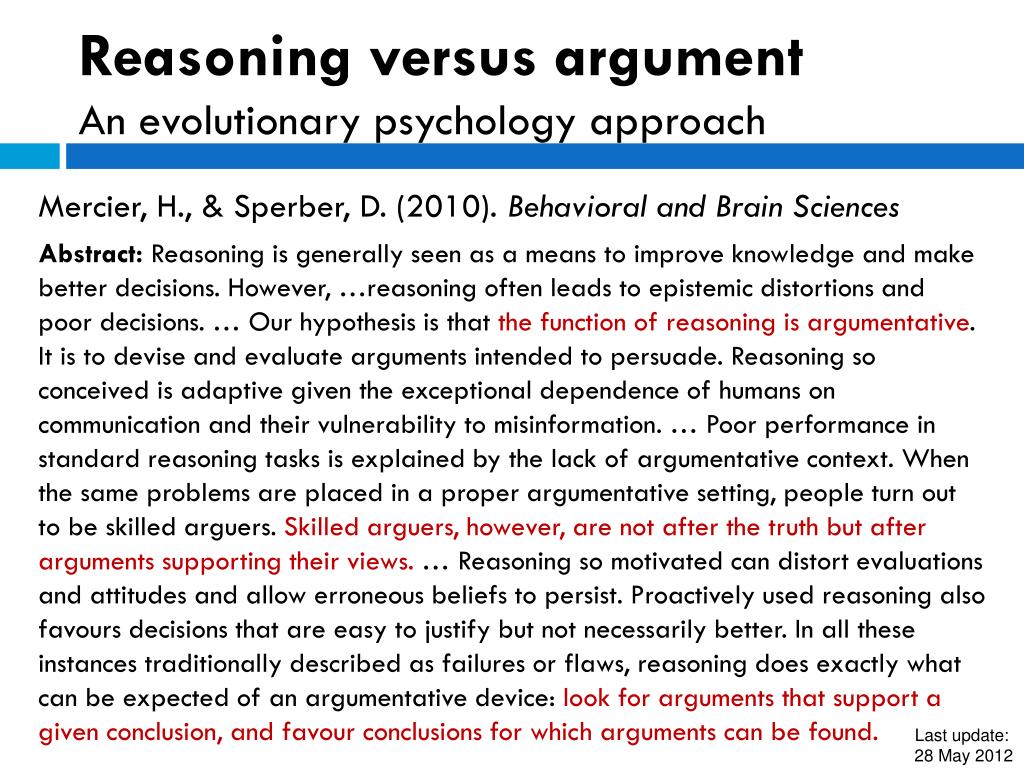 Reasoning versus argument
An evolutionary psychology approach

Mercier, H., & Sperber, D. (2010). Behavioral and Brain Sciences

Abstract: Reasoning is generally seen as a means to improve knowledge and make better decisions. However, …reasoning often leads to epistemic distortions and poor decisions. … Our hypothesis is that the function of reasoning is argumentative. It is to devise and evaluate arguments intended to persuade. Reasoning so conceived is adaptive given the exceptional dependence of humans on communication and their vulnerability to misinformation. … Poor performance in standard reasoning tasks is explained by the lack of argumentative context. When the same problems are placed in a proper argumentative setting, people turn out to be skilled arguers. Skilled arguers, however, are not after the truth but after arguments supporting their views. … Reasoning so motivated can distort evaluations and attitudes and allow erroneous beliefs to persist. Proactively used reasoning also favours decisions that are easy to justify but not necessarily better. In all these instances traditionally described as failures or flaws, reasoning does exactly what can be expected of an argumentative device: look for arguments that support a given conclusion, and favour conclusions for which arguments can be found.

Last update: 28 May 2012